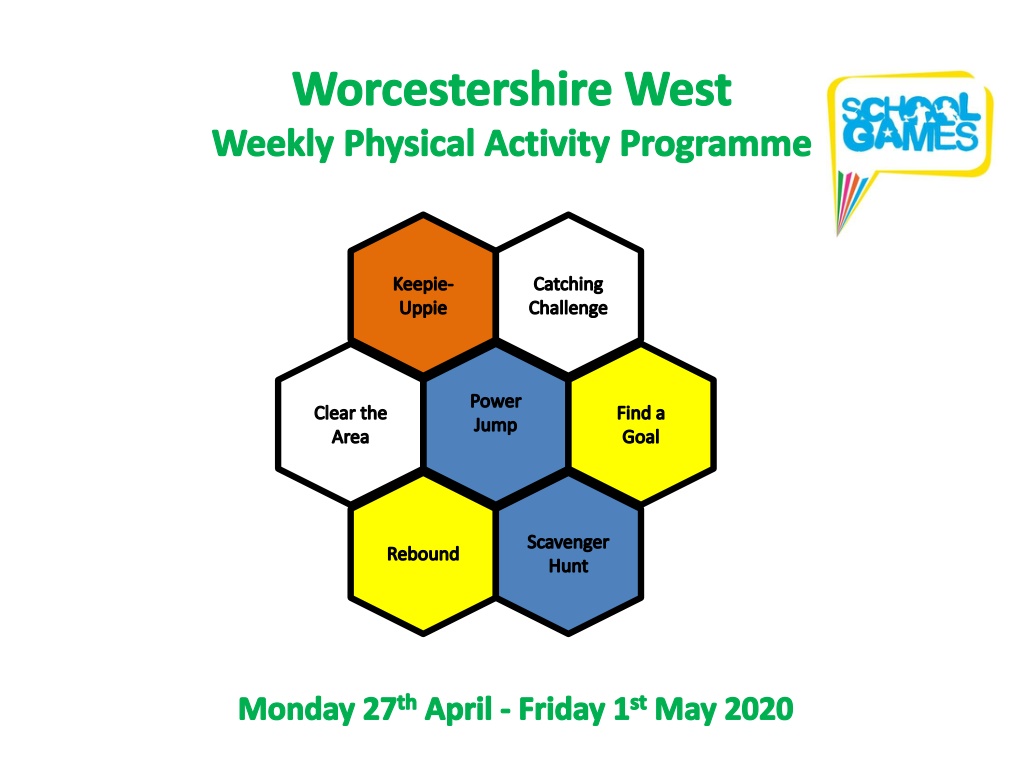 Worcestershire West
Weekly Physical Activity Programme

SCHOOL GAMES

Keepie-Uppie

Catching Challenge

Clear the Area

Power Jump

Find a Goal

Rebound

Scavenger Hunt

Monday 27th April - Friday 1st May 2020